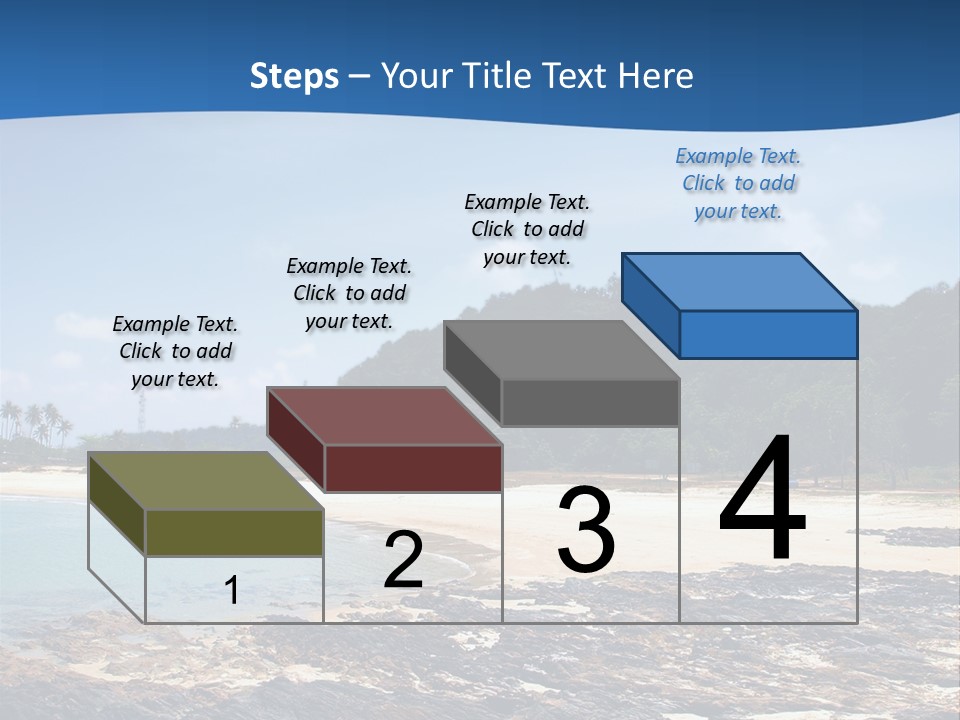 Steps – Your Title Text Here

Example Text. Click to add your text.

Example Text. Click to add your text.

Example Text. Click to add your text.

Example Text. Click to add your text.

1

2

3

4